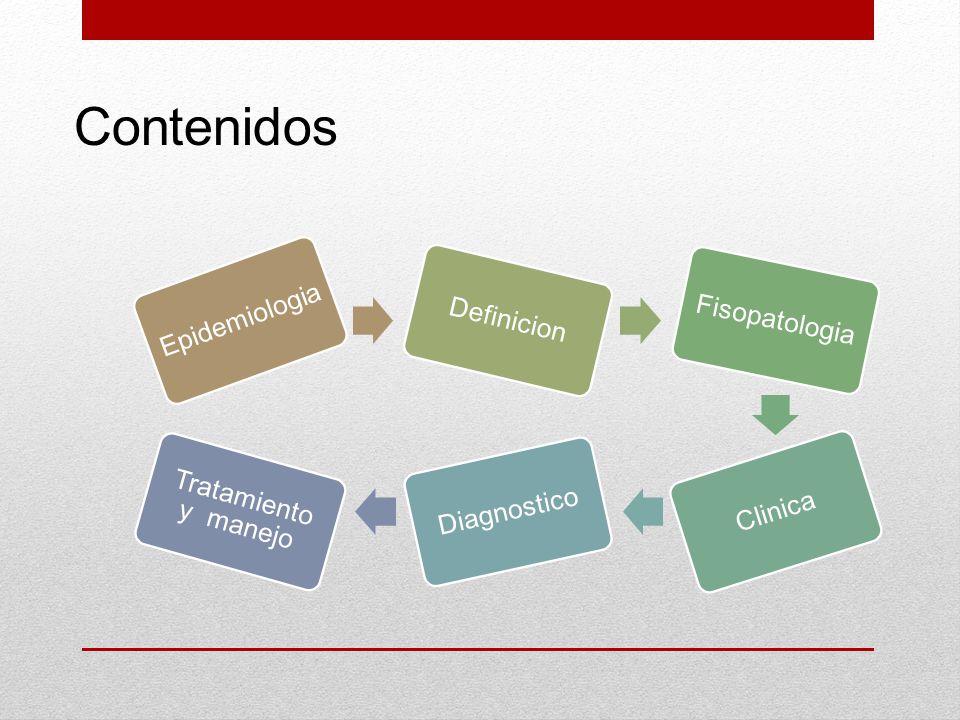 Contenidos

Epidemiologia

Definicion

Fisopatologia

Clinica

Diagnostico

Tratamiento y manejo